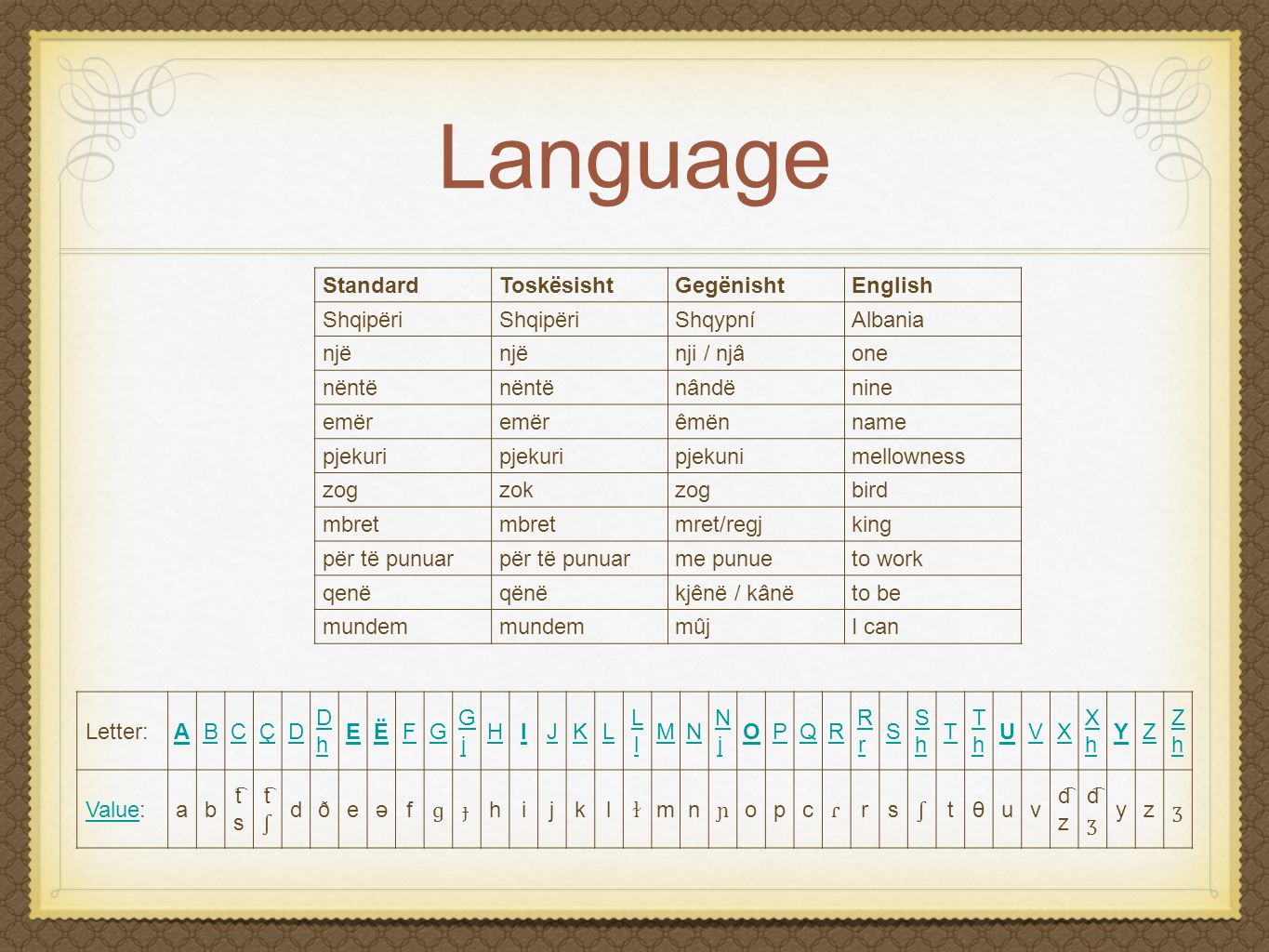 Language

| Standard | Toskësisht | Gegënisht | English |
|---|---|---|---|
| Shqipëri | Shqipëri | Shqypní | Albania |
| një | një | nji / njâ | one |
| nëntë | nëntë | nândë | nine |
| emër | emër | êmën | name |
| pjekuri | pjekuri | pjekuni | mellowness |
| zog | zok | zog | bird |
| mbret | mbret | mret/regj | king |
| për të punuar | për të punuar | me punue | to work |
| qenë | qënë | kjênë / kânë | to be |
| mundem | mundem | mûj | I can |

| Letter: | A | B | C | Ç | D | Dh | E | Ë | F | G | Gj | H | I | J | K | L | Ll | M | N | Nj | O | P | Q | R | Rr | S | Sh | T | Th | U | V | X | Xh | Y | Z | Zh |
|---|---|---|---|---|---|---|---|---|---|---|---|---|---|---|---|---|---|---|---|---|---|---|---|---|---|---|---|---|---|---|---|---|---|---|---|---|
| Value: | a | b | t͡s | t͡ʃ | d | ð | e | ə | f | ɡ | ɟ | h | i | j | k | l | ɫ | m | n | ɲ | o | p | c | ɾ | r | s | ʃ | t | θ | u | v | d͡z | d͡ʒ | y | z | ʒ |